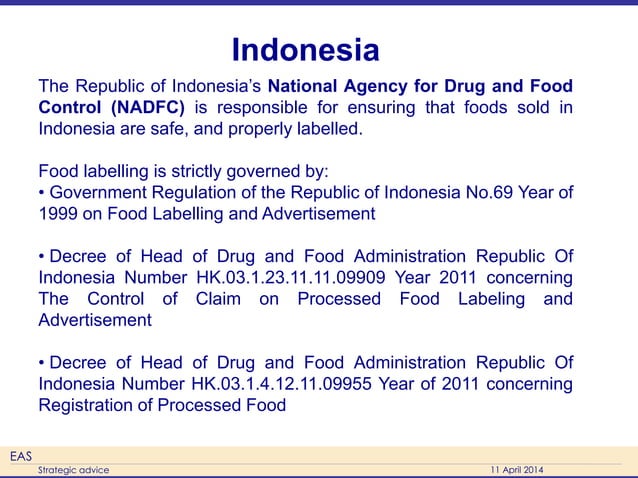 Indonesia

The Republic of Indonesia's National Agency for Drug and Food Control (NADFC) is responsible for ensuring that foods sold in Indonesia are safe, and properly labelled.

Food labelling is strictly governed by:
• Government Regulation of the Republic of Indonesia No.69 Year of 1999 on Food Labelling and Advertisement

• Decree of Head of Drug and Food Administration Republic Of Indonesia Number HK.03.1.23.11.11.09909 Year 2011 concerning The Control of Claim on Processed Food Labeling and Advertisement

• Decree of Head of Drug and Food Administration Republic Of Indonesia Number HK.03.1.4.12.11.09955 Year of 2011 concerning Registration of Processed Food

EAS
Strategic advice
11 April 2014